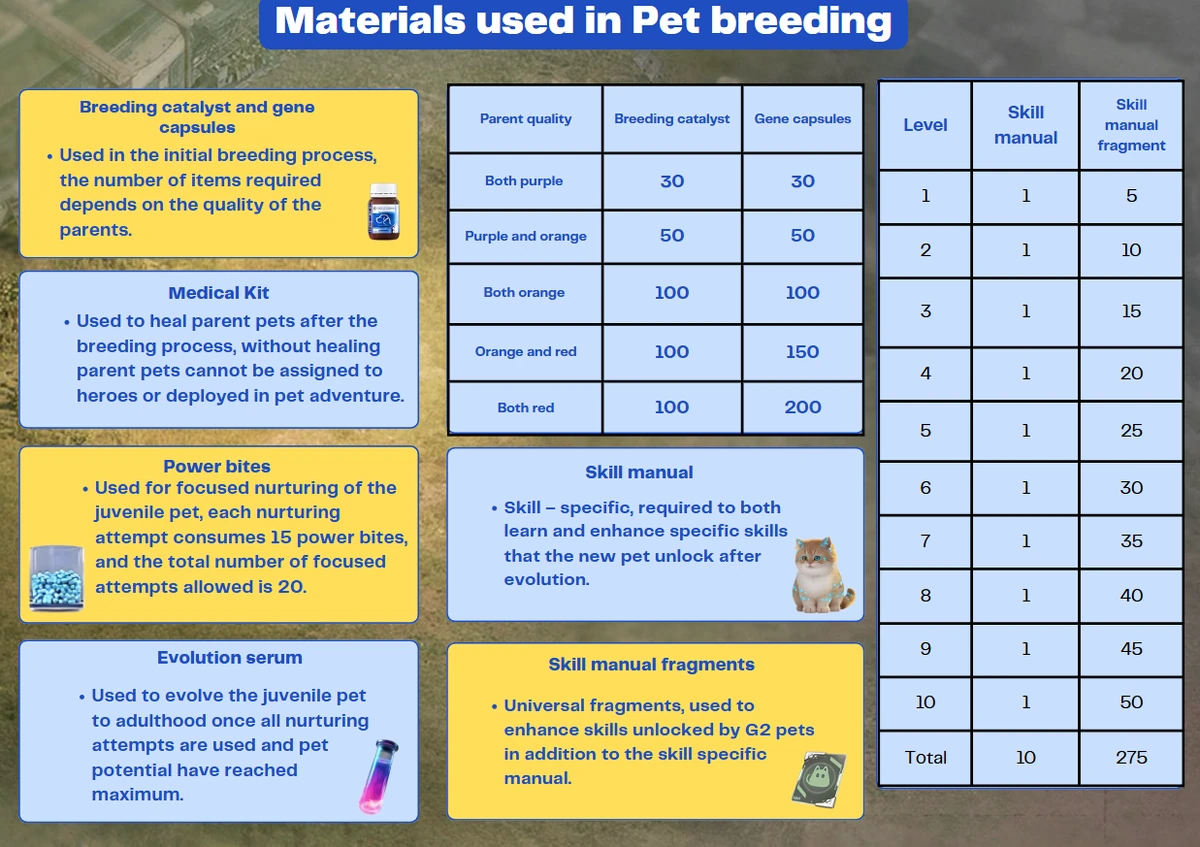 Materials used in Pet breeding

Breeding catalyst and gene capsules
• Used in the initial breeding process, the number of items required depends on the quality of the parents.

Medical Kit
• Used to heal parent pets after the breeding process, without healing parent pets cannot be assigned to heroes or deployed in pet adventure.

Power bites
• Used for focused nurturing of the juvenile pet, each nurturing attempt consumes 15 power bites, and the total number of focused attempts allowed is 20.

Evolution serum
• Used to evolve the juvenile pet to adulthood once all nurturing attempts are used and pet potential have reached maximum.

| Parent quality | Breeding catalyst | Gene capsules |
|---|---|---|
| Both purple | 30 | 30 |
| Purple and orange | 50 | 50 |
| Both orange | 100 | 100 |
| Orange and red | 100 | 150 |
| Both red | 100 | 200 |

Skill manual
• Skill – specific, required to both learn and enhance specific skills that the new pet unlock after evolution.

Skill manual fragments
• Universal fragments, used to enhance skills unlocked by G2 pets in addition to the skill specific manual.

| Level | Skill manual | Skill manual fragment |
|---|---|---|
| 1 | 1 | 5 |
| 2 | 1 | 10 |
| 3 | 1 | 15 |
| 4 | 1 | 20 |
| 5 | 1 | 25 |
| 6 | 1 | 30 |
| 7 | 1 | 35 |
| 8 | 1 | 40 |
| 9 | 1 | 45 |
| 10 | 1 | 50 |
| Total | 10 | 275 |